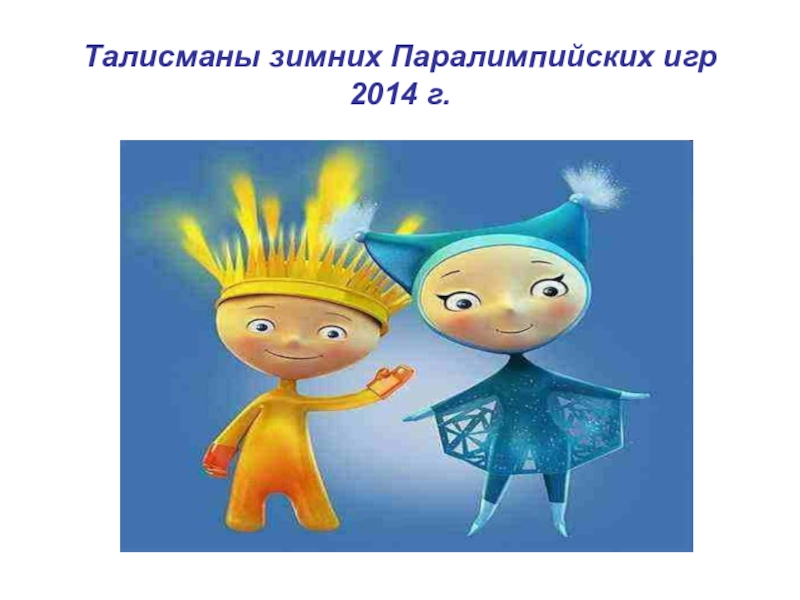 Талисманы зимних Паралимпийских игр 2014 г.